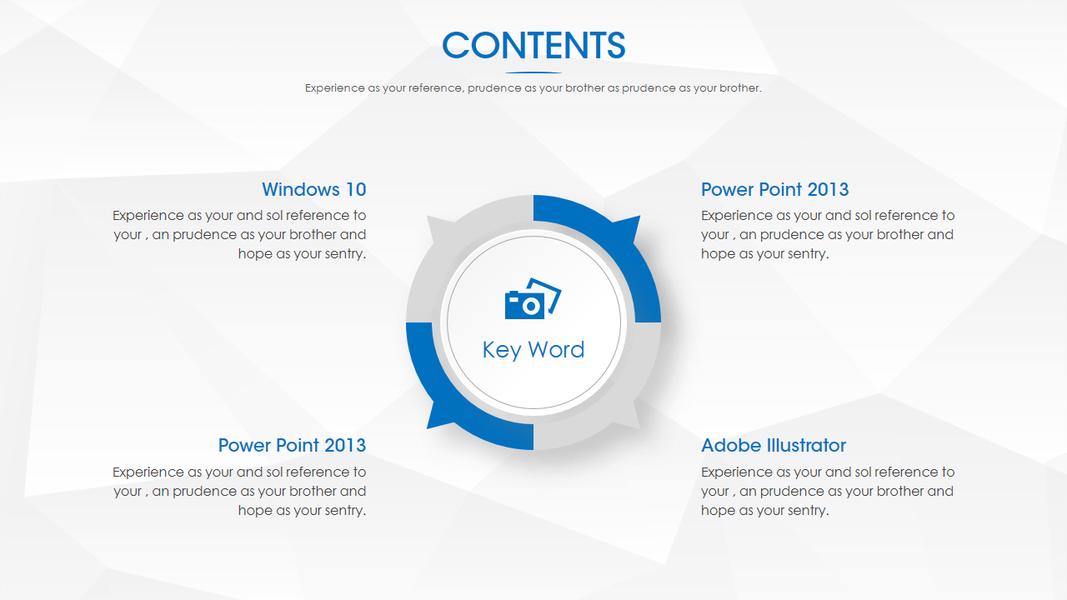 CONTENTS

Experience as your reference, prudence as your brother as prudence as your brother.

Windows 10

Experience as your and sol reference to your , an prudence as your brother and hope as your sentry.

Power Point 2013

Experience as your and sol reference to your , an prudence as your brother and hope as your sentry.

Key Word

Power Point 2013

Experience as your and sol reference to your , an prudence as your brother and hope as your sentry.

Adobe Illustrator

Experience as your and sol reference to your , an prudence as your brother and hope as your sentry.